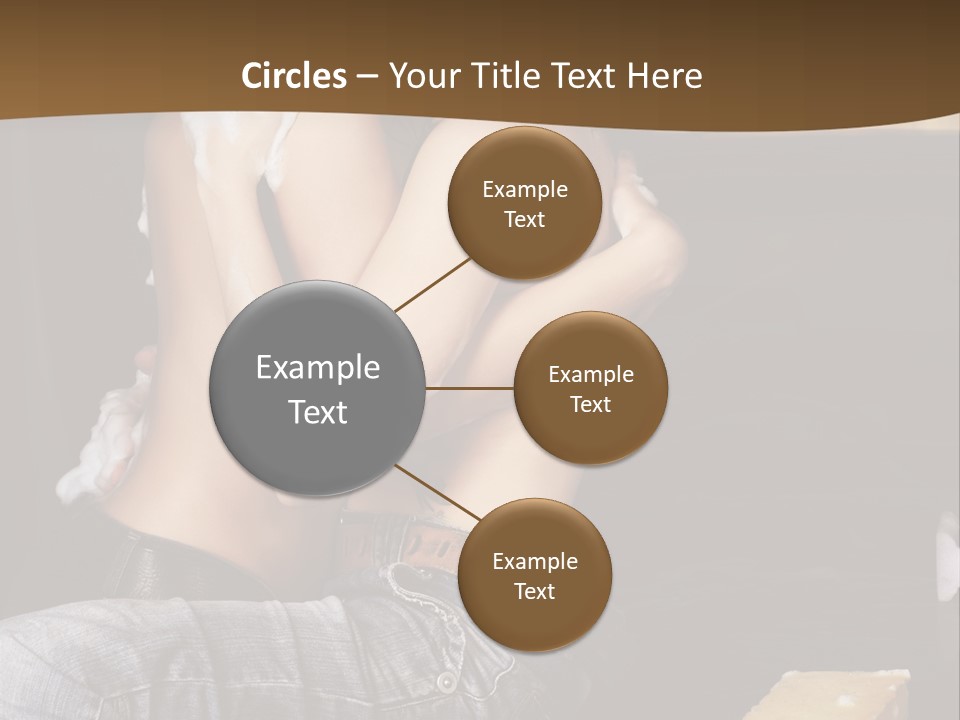 Circles – Your Title Text Here

Example Text

Example Text

Example Text

Example Text